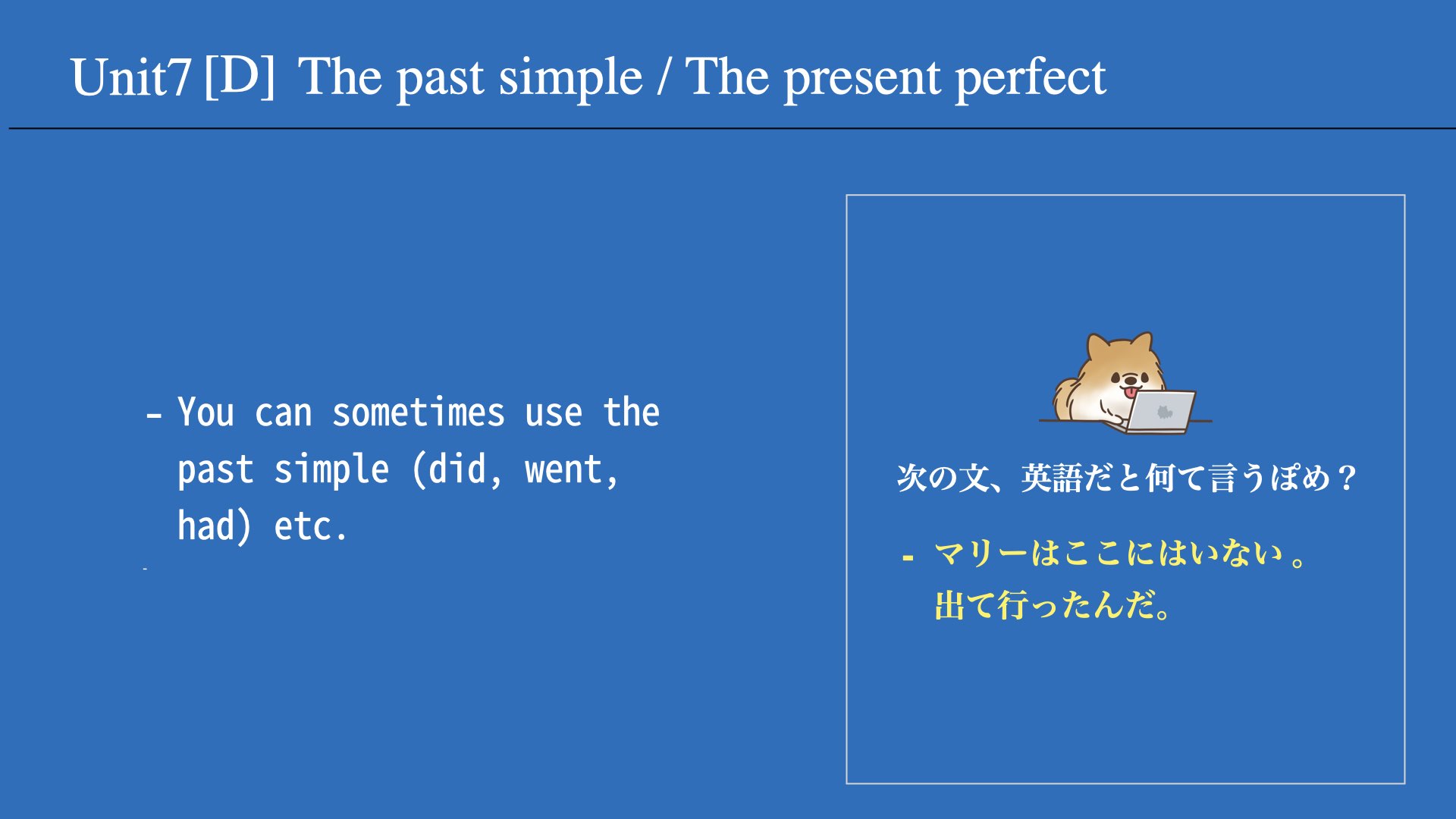 Unit7 [D] The past simple / The present perfect

- You can sometimes use the past simple (did, went, had) etc.

次の文、英語だと何て言うぽめ？

- マリーはここにはいない 。
出て行ったんだ。